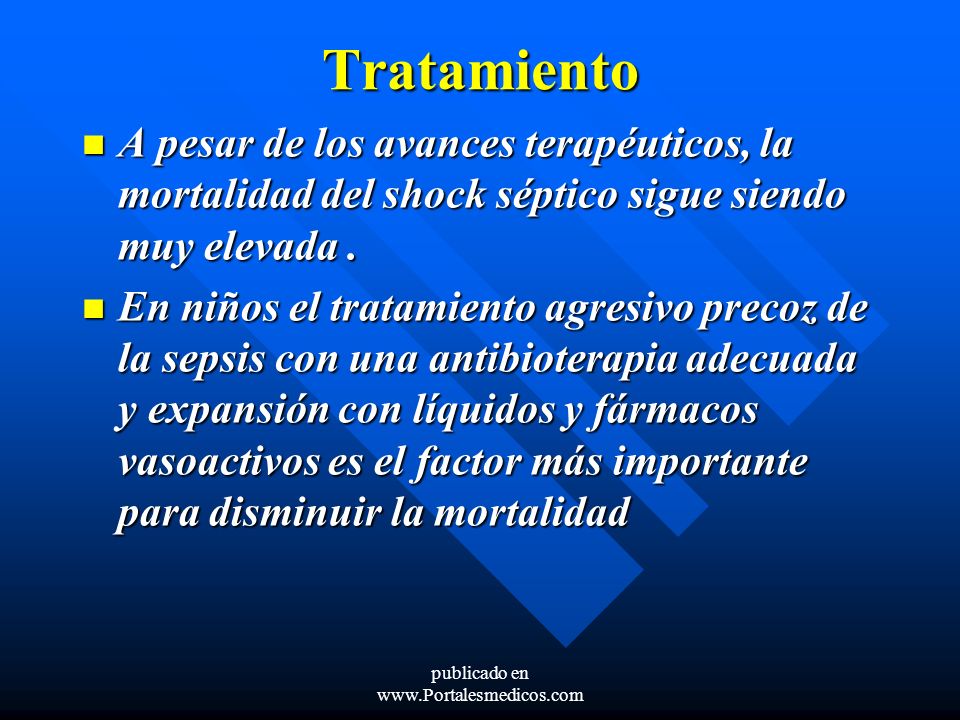 Tratamiento

A pesar de los avances terapéuticos, la mortalidad del shock séptico sigue siendo muy elevada .

En niños el tratamiento agresivo precoz de la sepsis con una antibioterapia adecuada y expansión con líquidos y fármacos vasoactivos es el factor más importante para disminuir la mortalidad

publicado en
www.Portalesmedicos.com